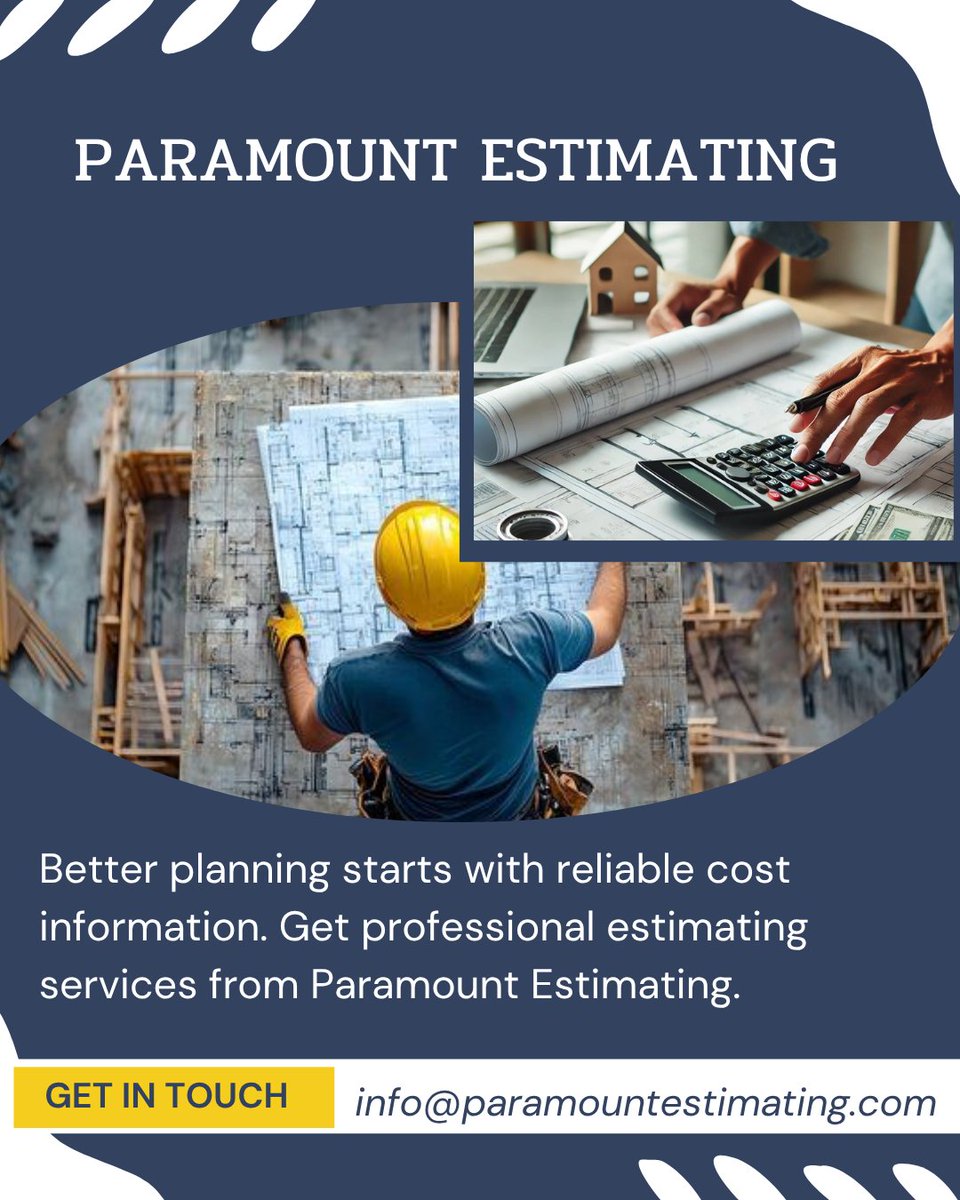 PARAMOUNT ESTIMATING

Better planning starts with reliable cost information. Get professional estimating services from Paramount Estimating.

GET IN TOUCH

info@paramountestimating.com